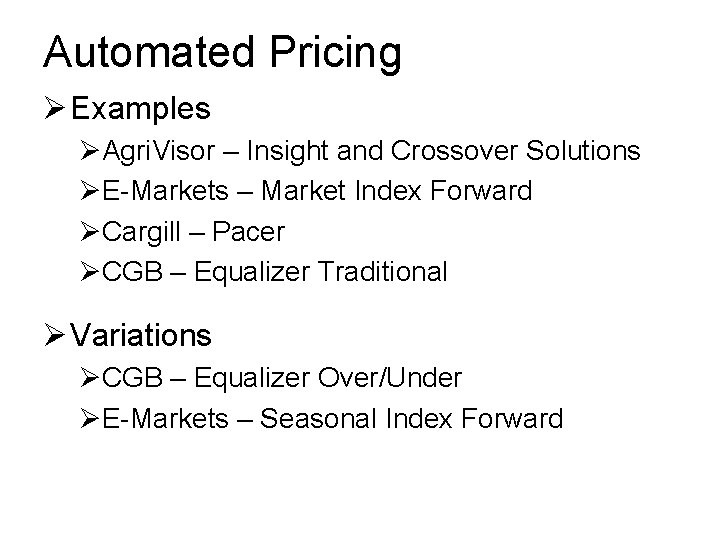 Automated Pricing

➢ Examples

➢ AgriVisor – Insight and Crossover Solutions

➢ E-Markets – Market Index Forward

➢ Cargill – Pacer

➢ CGB – Equalizer Traditional

➢ Variations

➢ CGB – Equalizer Over/Under

➢ E-Markets – Seasonal Index Forward